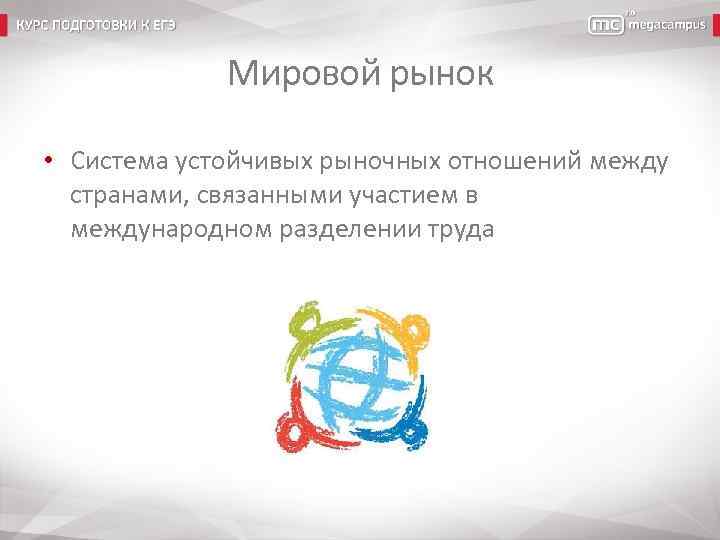 КУРС ПОДГОТОВКИ К ЕГЭ

mc megacampus

Мировой рынок

• Система устойчивых рыночных отношений между странами, связанными участием в международном разделении труда